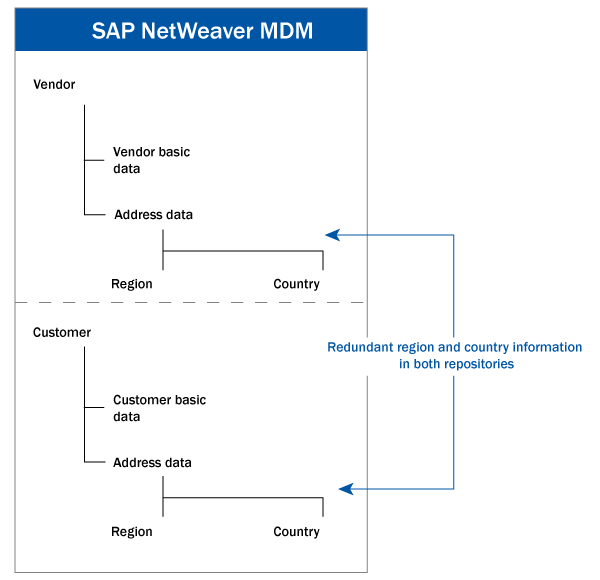 SAP NetWeaver MDM

Vendor

Vendor basic data

Address data

Region

Country

Customer

Customer basic data

Address data

Region

Country

Redundant region and country information in both repositories